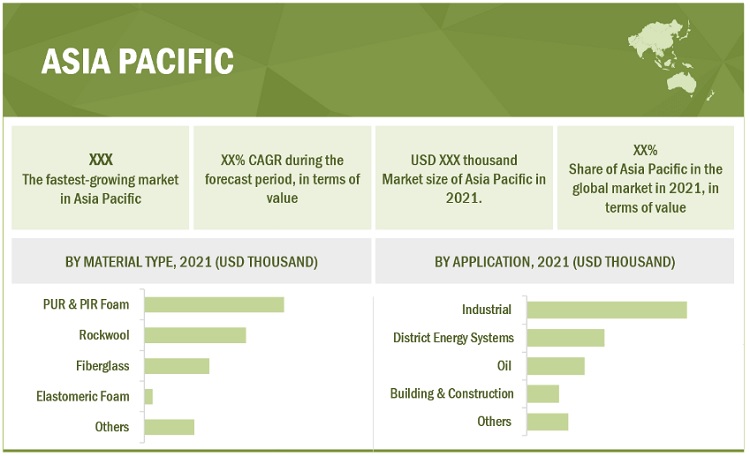 ASIA PACIFIC

XXX
The fastest-growing market in Asia Pacific

XX% CAGR during the forecast period, in terms of value

USD XXX thousand
Market size of Asia Pacific in 2021.

XX%
Share of Asia Pacific in the global market in 2021, in terms of value

BY MATERIAL TYPE, 2021 (USD THOUSAND)

PUR & PIR Foam
Rockwool
Fiberglass
Elastomeric Foam
Others

BY APPLICATION, 2021 (USD THOUSAND)

Industrial
District Energy Systems
Oil
Building & Construction
Others